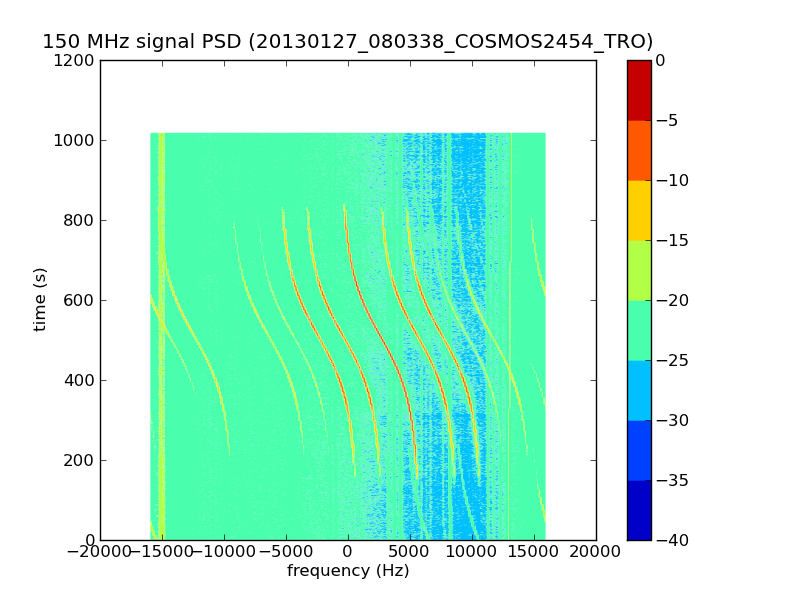 150 MHz signal PSD (20130127_080338_COSMOS2454_TRO)

1200
1000
800
600
400
200
0

time (s)

−20000
−15000
−10000
−5000
0
5000
10000
15000
20000

frequency (Hz)

0
−5
−10
−15
−20
−25
−30
−35
−40